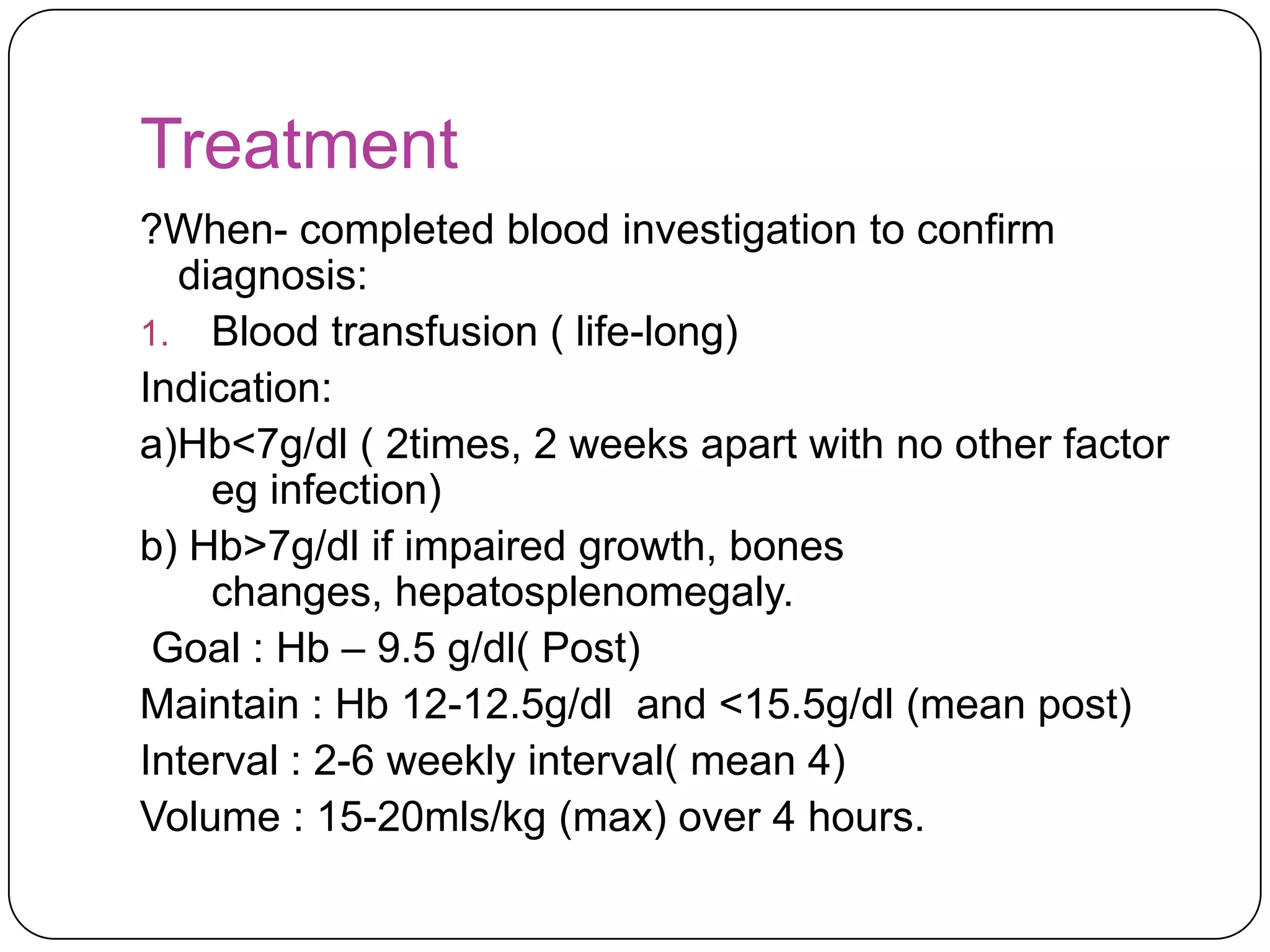 Treatment

?When- completed blood investigation to confirm diagnosis:

1. Blood transfusion ( life-long)

Indication:

a)Hb<7g/dl ( 2times, 2 weeks apart with no other factor eg infection)

b) Hb>7g/dl if impaired growth, bones changes, hepatosplenomegaly.

Goal : Hb – 9.5 g/dl( Post)

Maintain : Hb 12-12.5g/dl and <15.5g/dl (mean post)

Interval : 2-6 weekly interval( mean 4)

Volume : 15-20mls/kg (max) over 4 hours.